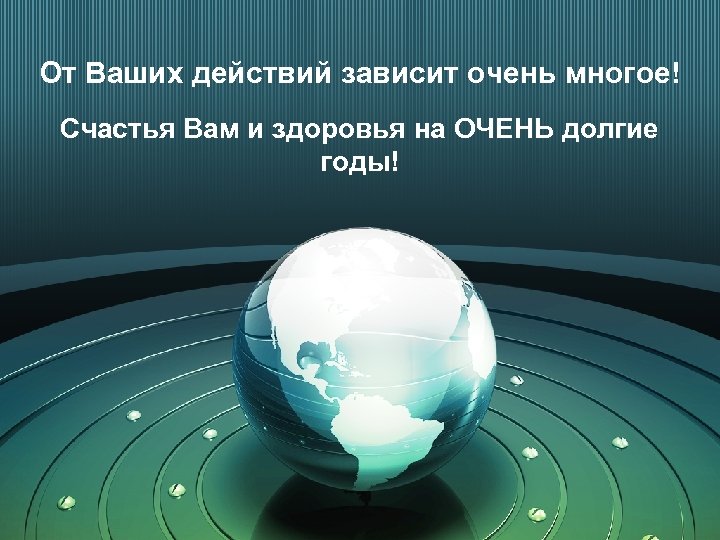 От Ваших действий зависит очень многое!

Счастья Вам и здоровья на ОЧЕНЬ долгие годы!